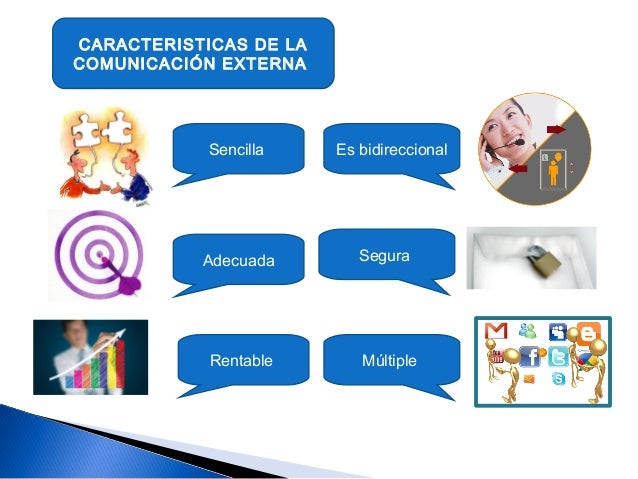 CARACTERISTICAS DE LA COMUNICACIÓN EXTERNA

Sencilla

Es bidireccional

Adecuada

Segura

Rentable

Múltiple